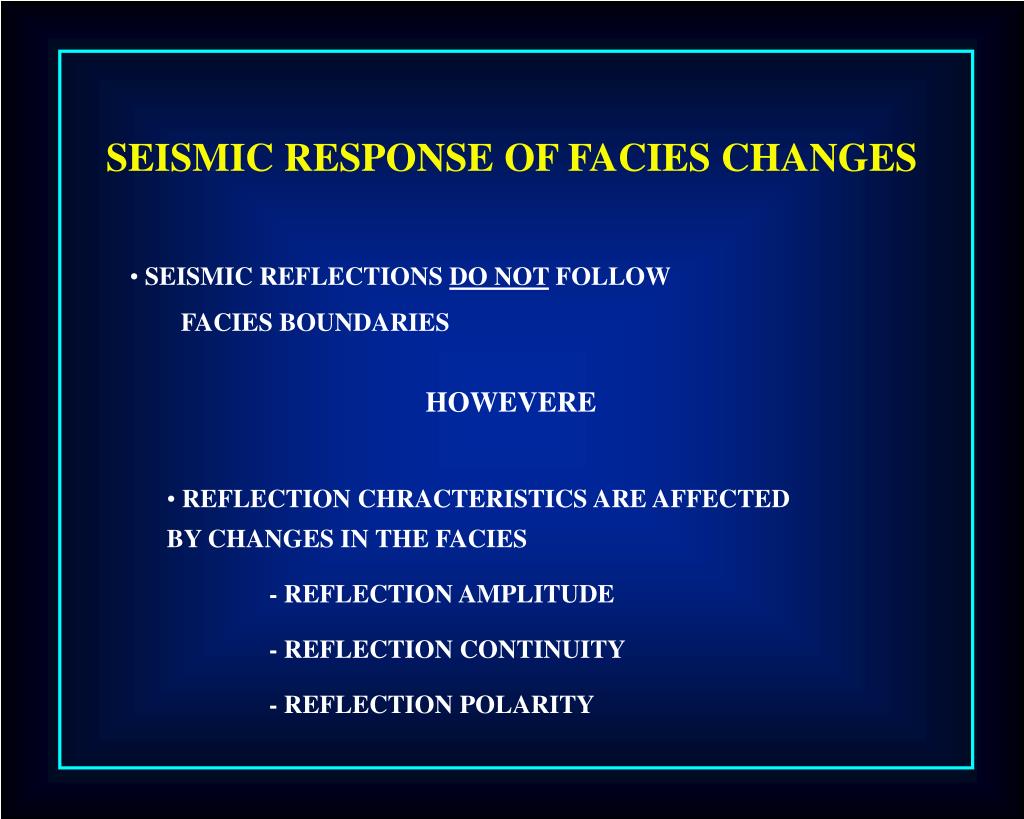 SEISMIC RESPONSE OF FACIES CHANGES

• SEISMIC REFLECTIONS DO NOT FOLLOW FACIES BOUNDARIES

HOWEVERE

• REFLECTION CHRACTERISTICS ARE AFFECTED BY CHANGES IN THE FACIES

- REFLECTION AMPLITUDE

- REFLECTION CONTINUITY

- REFLECTION POLARITY